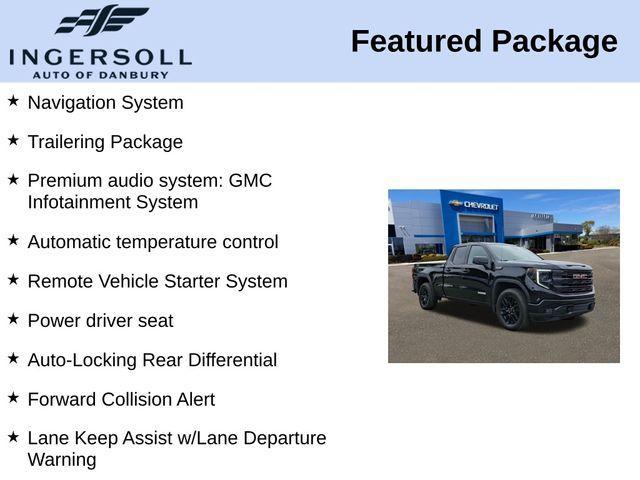 INGERSOLL
AUTO OF DANBURY

Featured Package

★ Navigation System

★ Trailering Package

★ Premium audio system: GMC Infotainment System

★ Automatic temperature control

★ Remote Vehicle Starter System

★ Power driver seat

★ Auto-Locking Rear Differential

★ Forward Collision Alert

★ Lane Keep Assist w/Lane Departure Warning

CHEVROLET

GMC